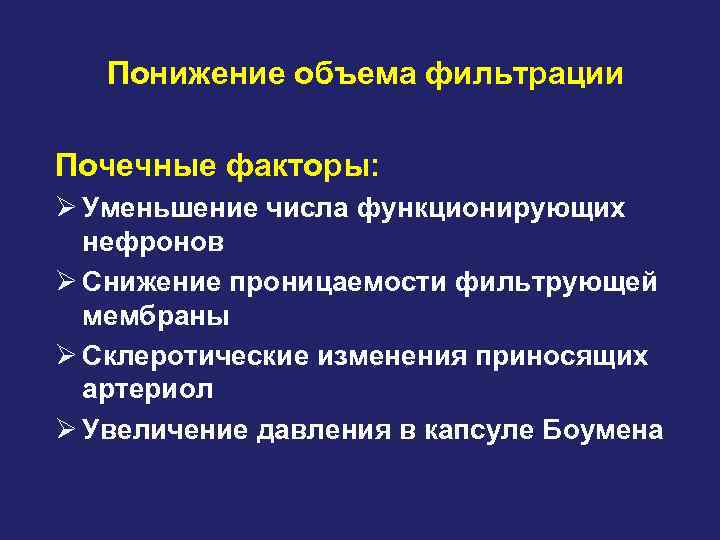 Понижение объема фильтрации

Почечные факторы:

➢ Уменьшение числа функционирующих нефронов

➢ Снижение проницаемости фильтрующей мембраны

➢ Склеротические изменения приносящих артериол

➢ Увеличение давления в капсуле Боумена